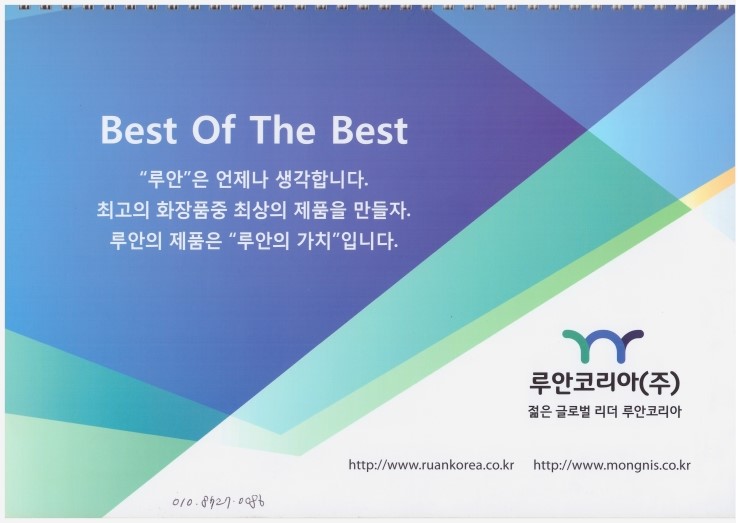 Best Of The Best

"루안"은 언제나 생각합니다.
최고의 화장품중 최상의 제품을 만들자.
루안의 제품은 "루안의 가치"입니다.

루안코리아(주)
젊은 글로벌 리더 루안코리아

http://www.ruankorea.co.kr http://www.mongnis.co.kr

010.8927.0086